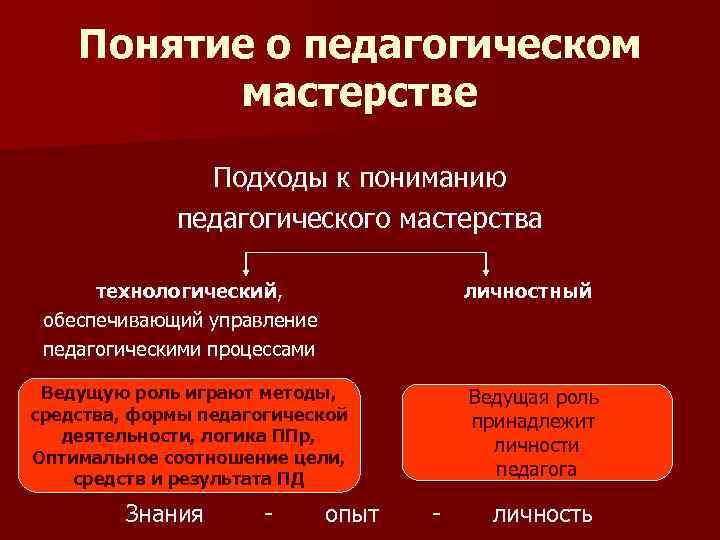 Понятие о педагогическом мастерстве

Подходы к пониманию педагогического мастерства

технологический, обеспечивающий управление педагогическими процессами

личностный

Ведущую роль играют методы, средства, формы педагогической деятельности, логика ППр, Оптимальное соотношение цели, средств и результата ПД

Ведущая роль принадлежит личности педагога

Знания - опыт - личность